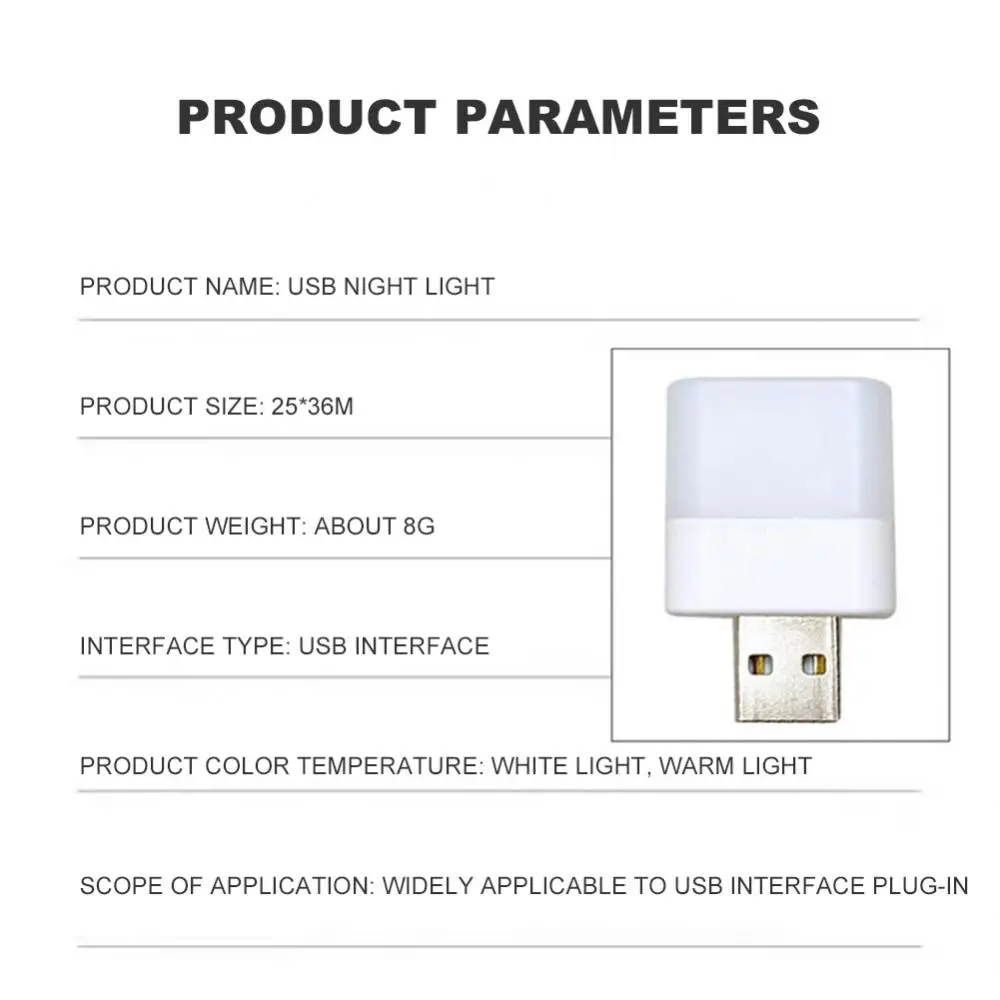 PRODUCT PARAMETERS

PRODUCT NAME: USB NIGHT LIGHT

PRODUCT SIZE: 25*36M

PRODUCT WEIGHT: ABOUT 8G

INTERFACE TYPE: USB INTERFACE

PRODUCT COLOR TEMPERATURE: WHITE LIGHT, WARM LIGHT

SCOPE OF APPLICATION: WIDELY APPLICABLE TO USB INTERFACE PLUG-IN